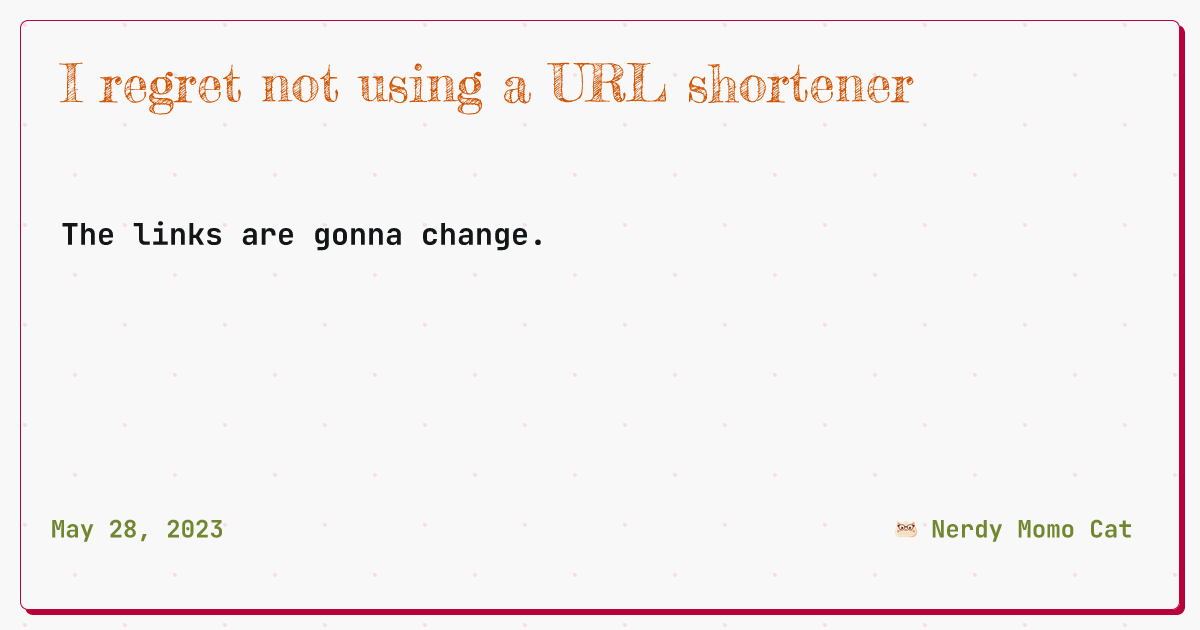 I regret not using a URL shortener

The links are gonna change.

May 28, 2023

Nerdy Momo Cat